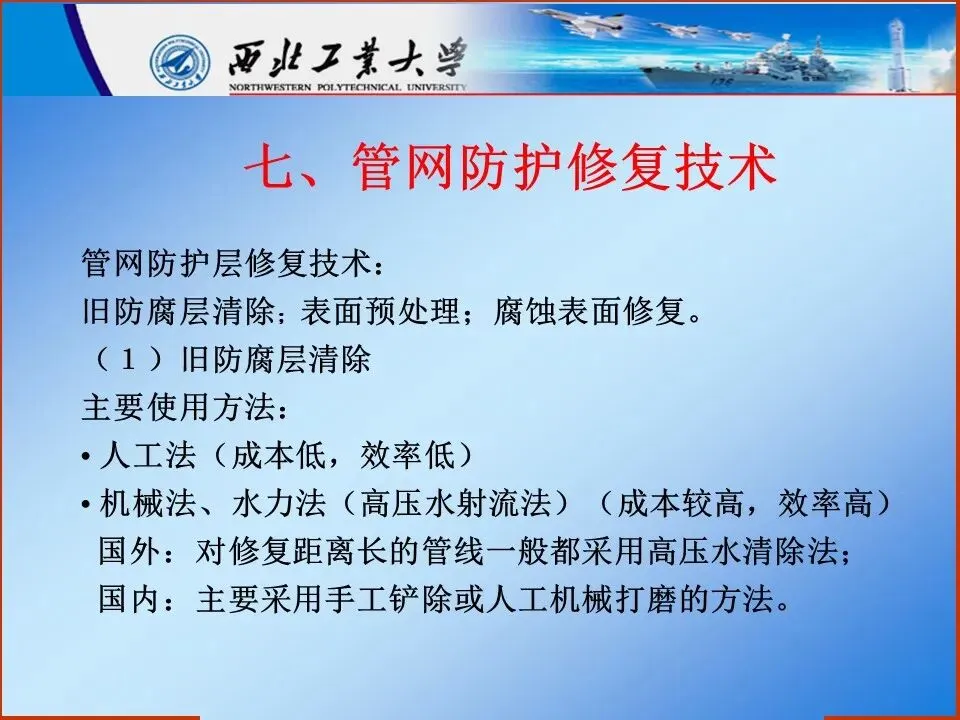 西北工業大學
NORTHWESTERN POLYTECHNICAL UNIVERSITY

七、管网防护修复技术

管网防护层修复技术：
旧防腐层清除；表面预处理；腐蚀表面修复。
（1）旧防腐层清除
主要使用方法：
• 人工法（成本低，效率低）
• 机械法、水力法（高压水射流法）（成本较高，效率高）
国外：对修复距离长的管线一般都采用高压水清除法；
国内：主要采用手工铲除或人工机械打磨的方法。